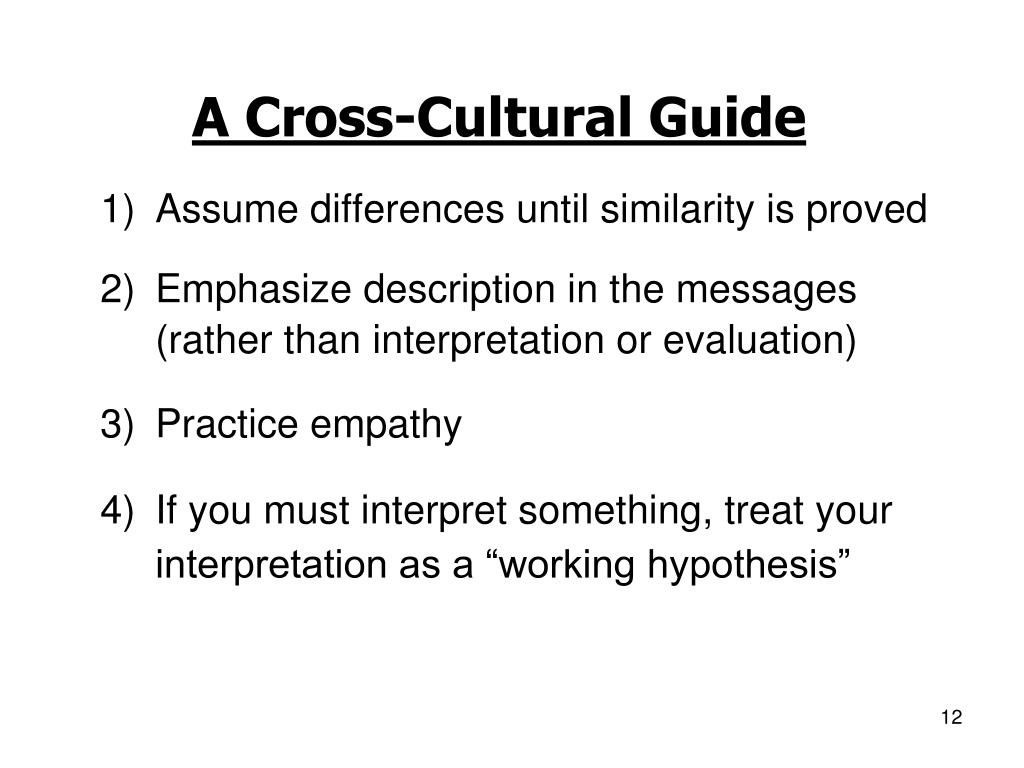 A Cross-Cultural Guide

1) Assume differences until similarity is proved

2) Emphasize description in the messages (rather than interpretation or evaluation)

3) Practice empathy

4) If you must interpret something, treat your interpretation as a “working hypothesis”

12